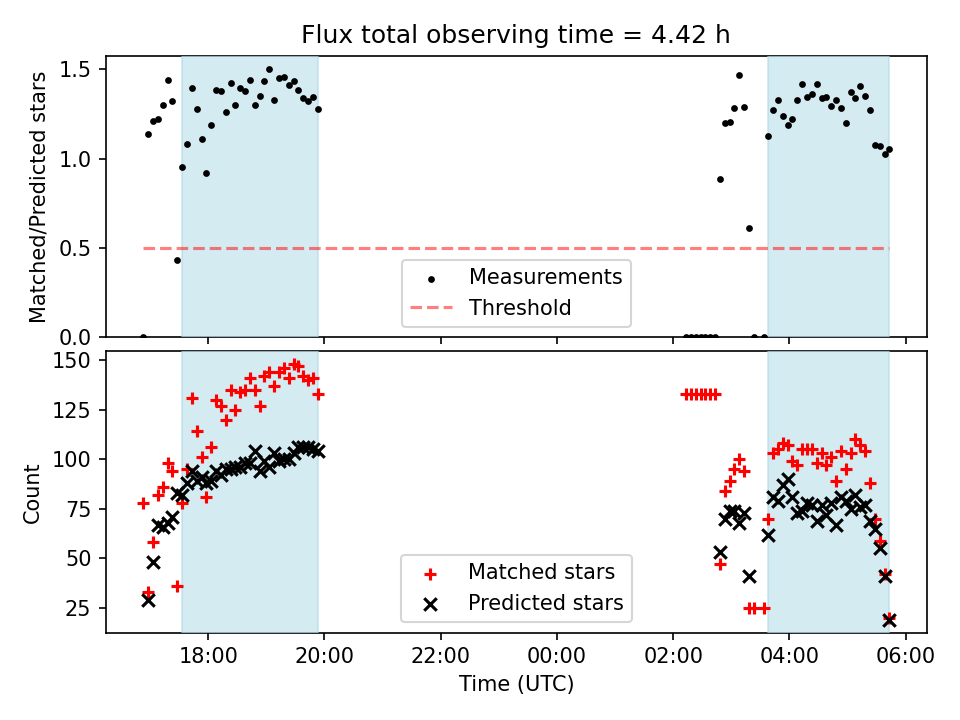 Flux total observing time = 4.42 h

Matched/Predicted stars

1.5
1.0
0.5
0.0

Measurements
Threshold

Count

150
125
100
75
50
25

Matched stars
Predicted stars

18:00 20:00 22:00 00:00 02:00 04:00 06:00

Time (UTC)